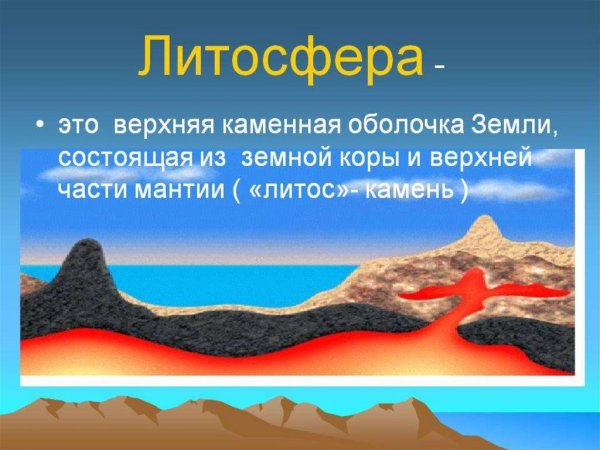 Литосфера -

• это верхняя каменная оболочка Земли, состоящая из земной коры и верхней части мантии ( «литос»- камень )